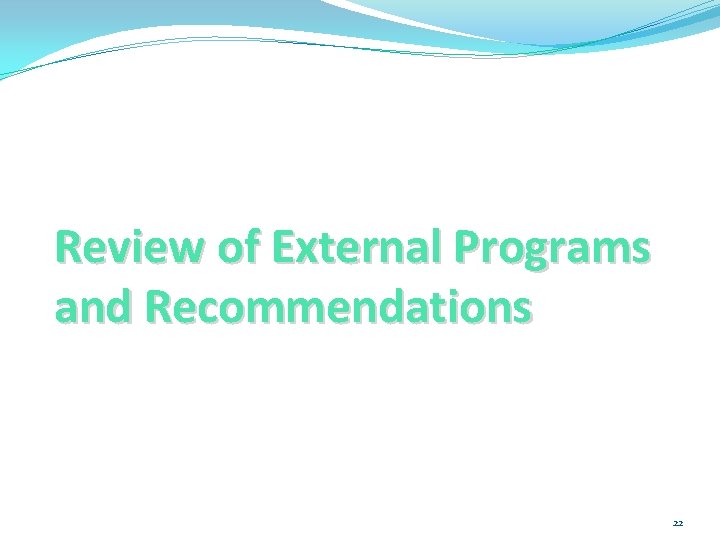 Review of External Programs and Recommendations

22